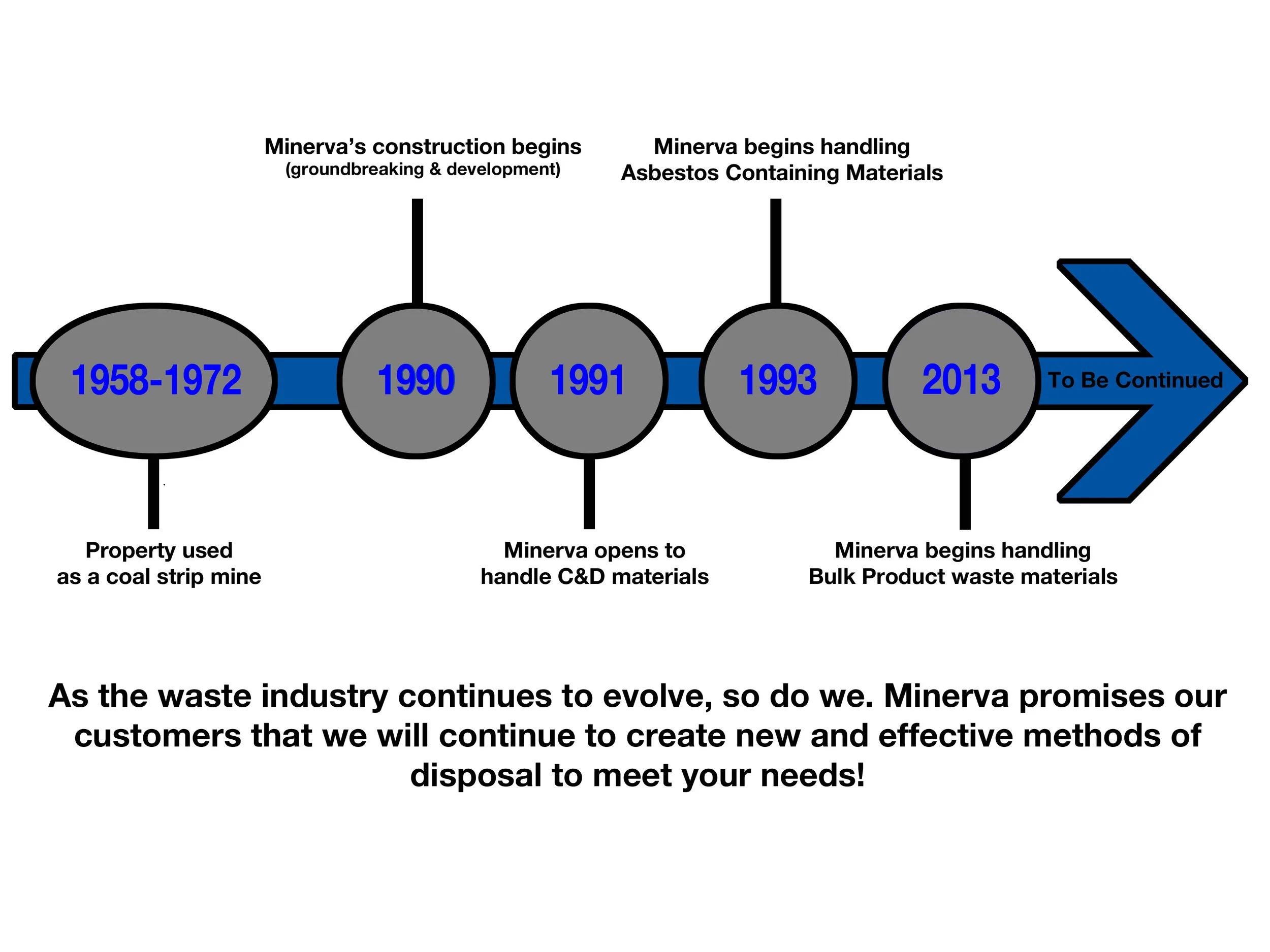 Minerva's construction begins
(groundbreaking & development)

Minerva begins handling
Asbestos Containing Materials

1958-1972

1990

1991

1993

2013

To Be Continued

Property used
as a coal strip mine

Minerva opens to
handle C&D materials

Minerva begins handling
Bulk Product waste materials

As the waste industry continues to evolve, so do we. Minerva promises our customers that we will continue to create new and effective methods of disposal to meet your needs!